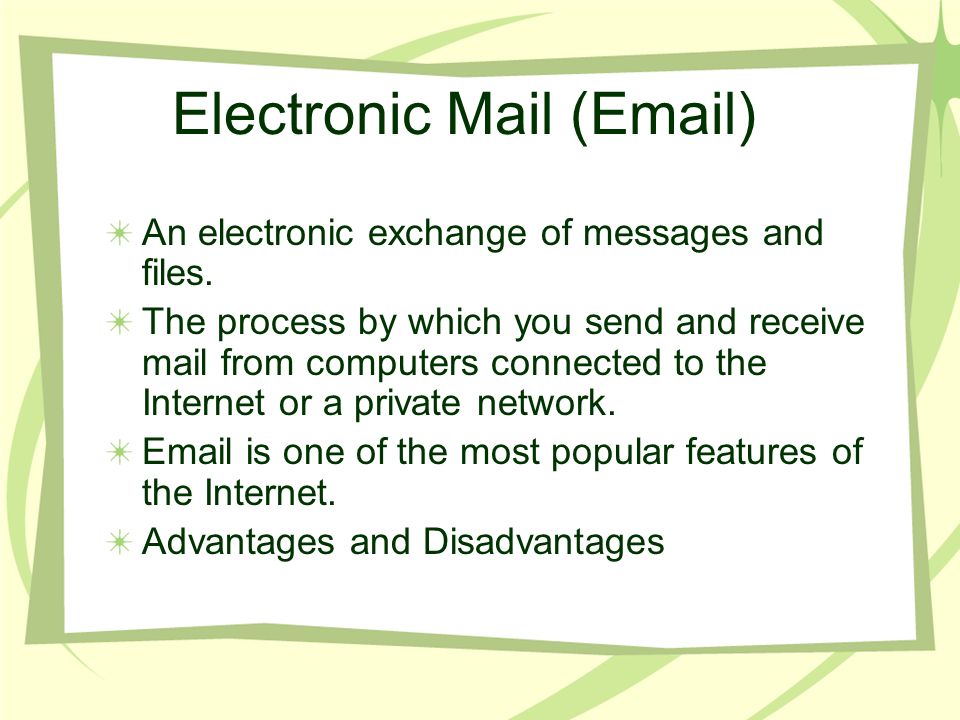 Electronic Mail (Email)

An electronic exchange of messages and files.

The process by which you send and receive mail from computers connected to the Internet or a private network.

Email is one of the most popular features of the Internet.

Advantages and Disadvantages